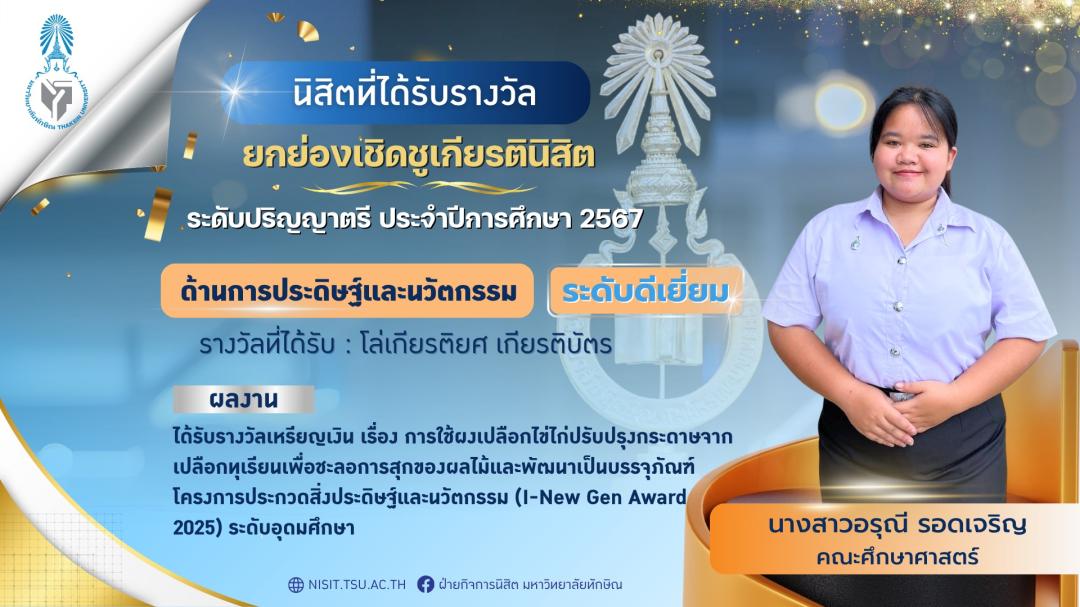 นิสิตที่ได้รับรางวัล

ยกย่องเชิดชูเกียรตินิสิต

ระดับปริญญาตรี ประจำปีการศึกษา 2567

ด้านการประดิษฐ์และนวัตกรรม

ระดับดีเยี่ยม

รางวัลที่ได้รับ : โล่เกียรติยศ เกียรติบัตร

ผลงาน

ได้รับรางวัลเหรียญเงิน เรื่อง การใช้ผงเปลือกไข่ไก่ปรับปรุงกระดาษจากเปลือกทุเรียนเพื่อชะลอการสุกของผลไม้และพัฒนาเป็นบรรจุภัณฑ์ โครงการประกวดสิ่งประดิษฐ์และนวัตกรรม (I-New Gen Award 2025) ระดับอุดมศึกษา

นางสาวอรุณี รอดเจริญ

คณะศึกษาศาสตร์

NISIT.TSU.AC.TH

ฝ่ายกิจการนิสิต มหาวิทยาลัยทักษิณ